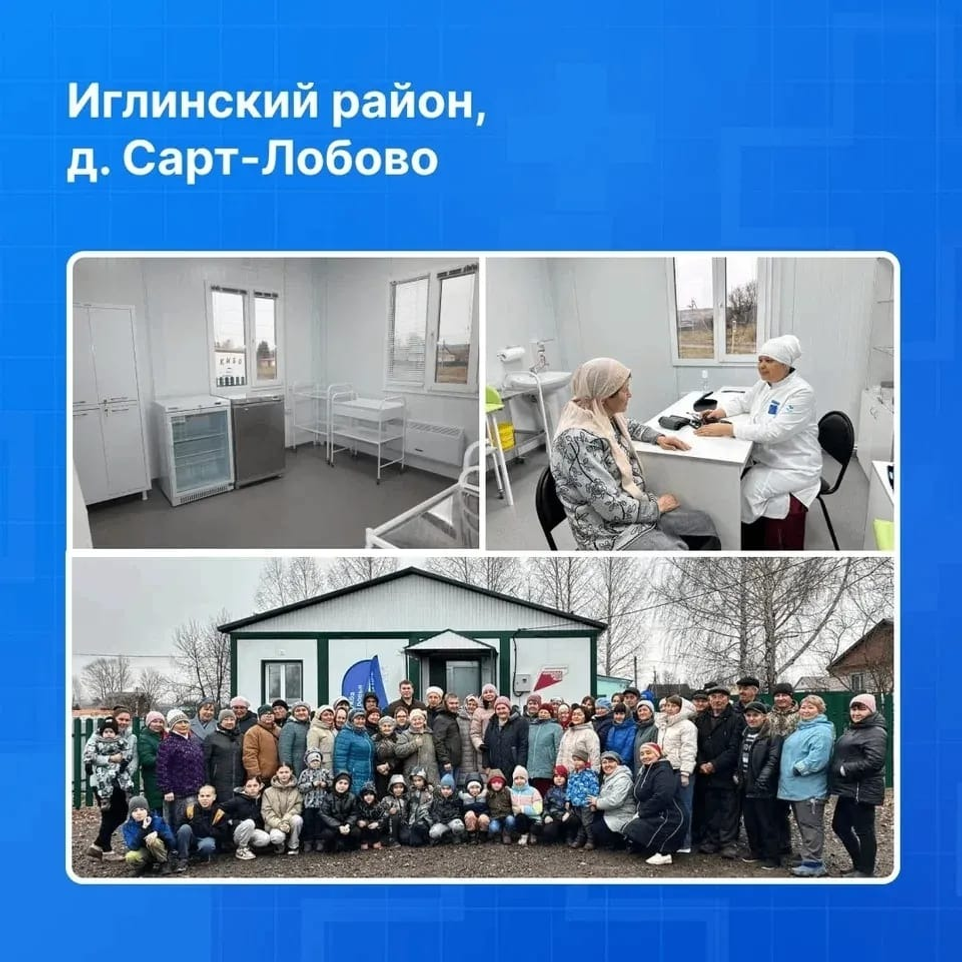 Иглинский район,
д. Сарт-Лобово